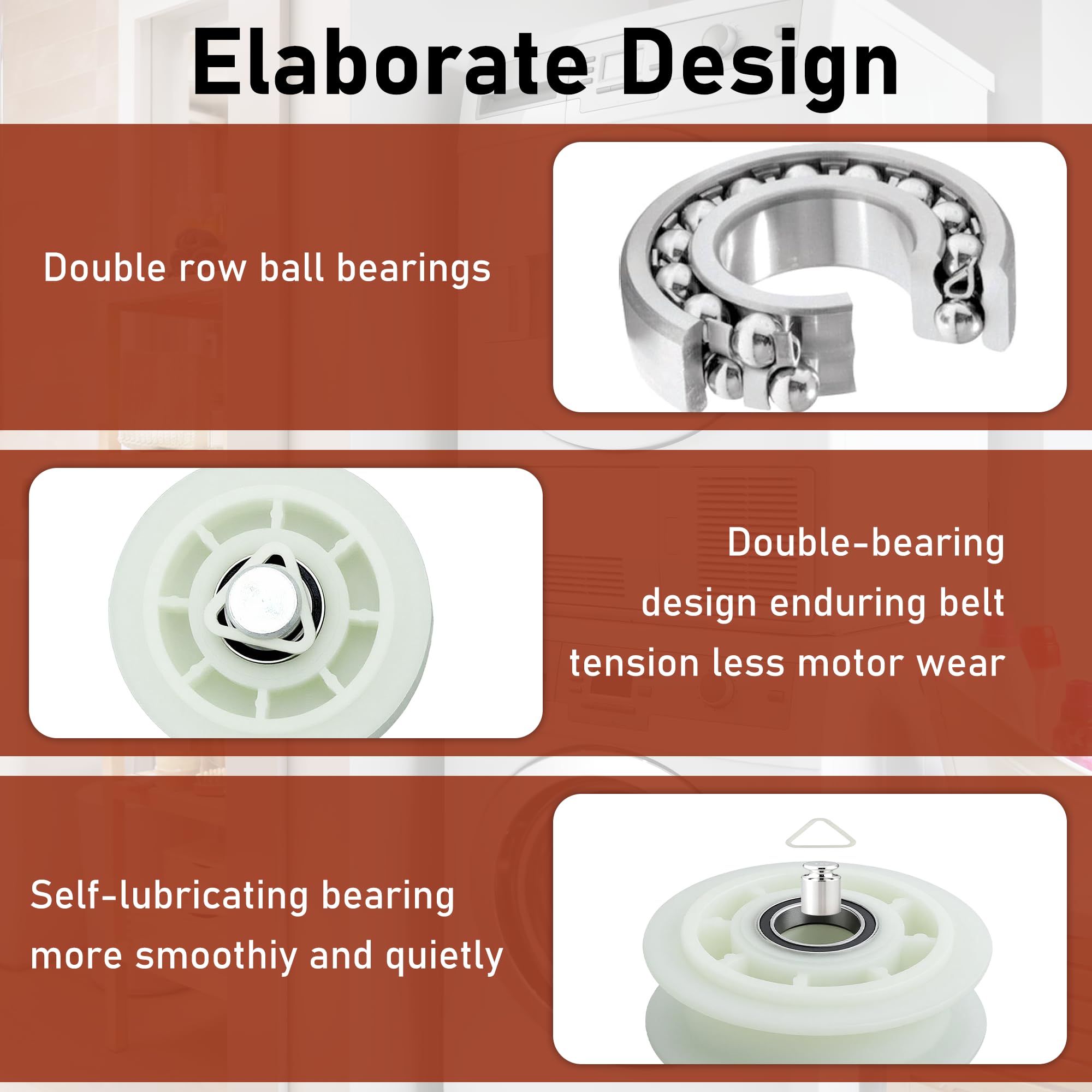 Elaborate Design

Double row ball bearings

Double-bearing design enduring belt tension less motor wear

Self-lubricating bearing more smoothiy and quietly